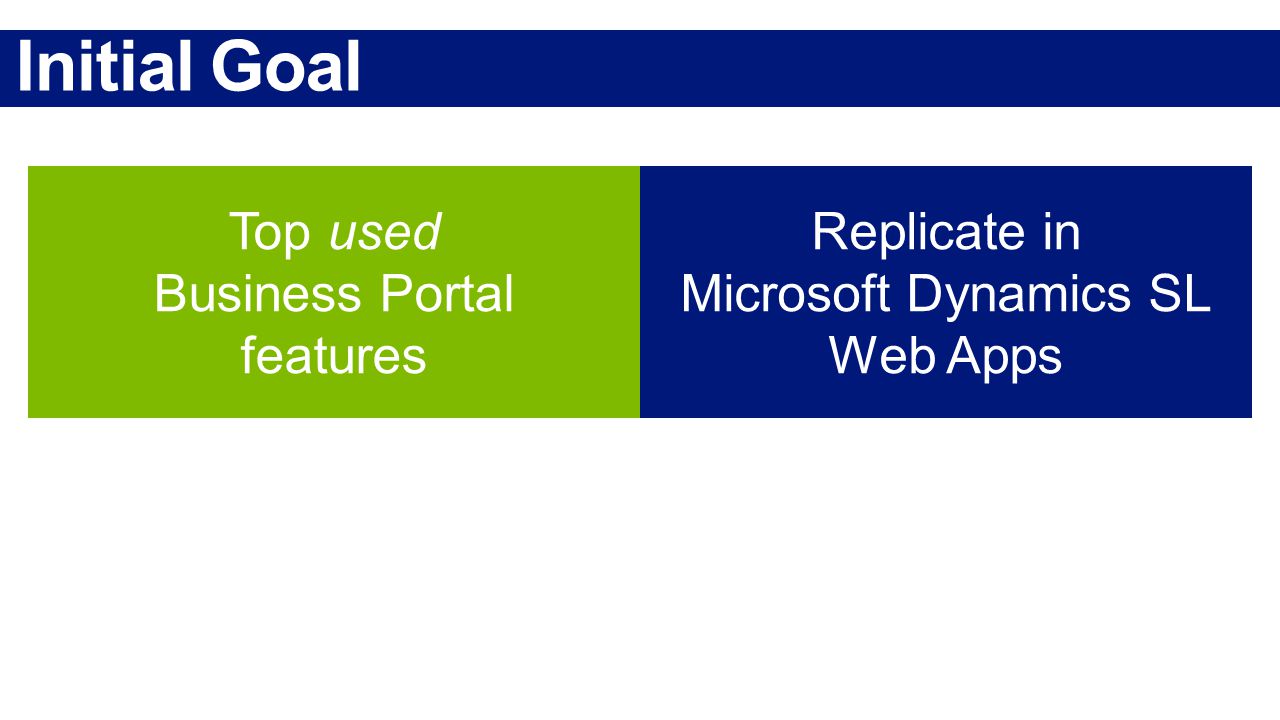 Initial Goal

Top used Business Portal features

Replicate in Microsoft Dynamics SL Web Apps